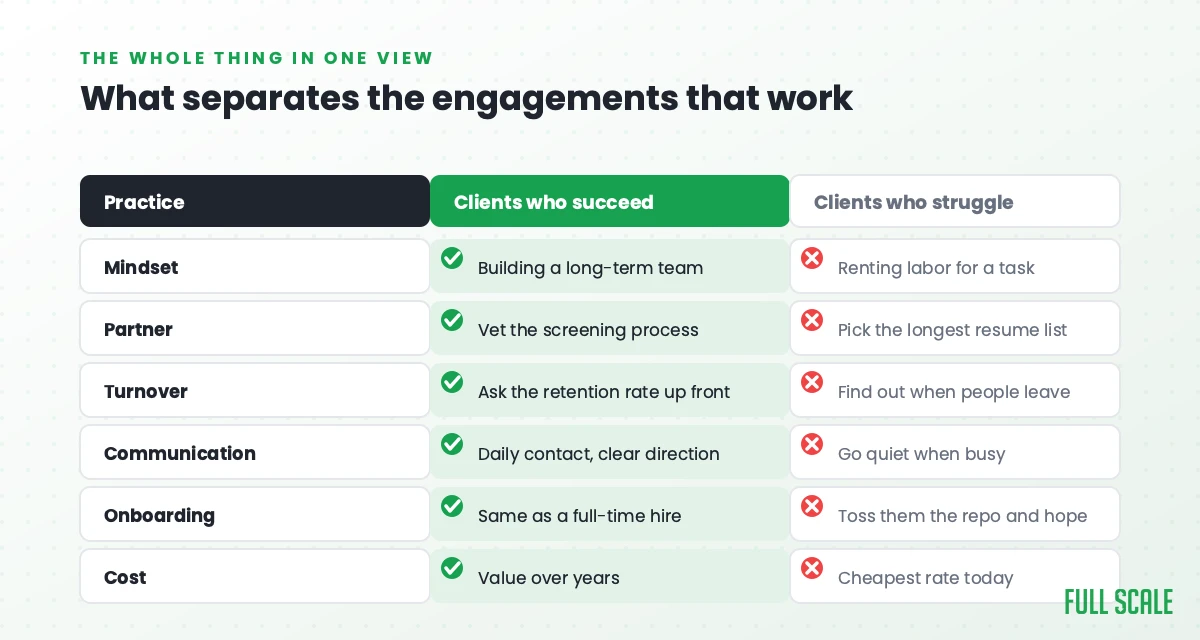 THE WHOLE THING IN ONE VIEW

What separates the engagements that work

| Practice | Clients who succeed | Clients who struggle |
|---|---|---|
| Mindset | Building a long-term team | Renting labor for a task |
| Partner | Vet the screening process | Pick the longest resume list |
| Turnover | Ask the retention rate up front | Find out when people leave |
| Communication | Daily contact, clear direction | Go quiet when busy |
| Onboarding | Same as a full-time hire | Toss them the repo and hope |
| Cost | Value over years | Cheapest rate today |

FULL SCALE